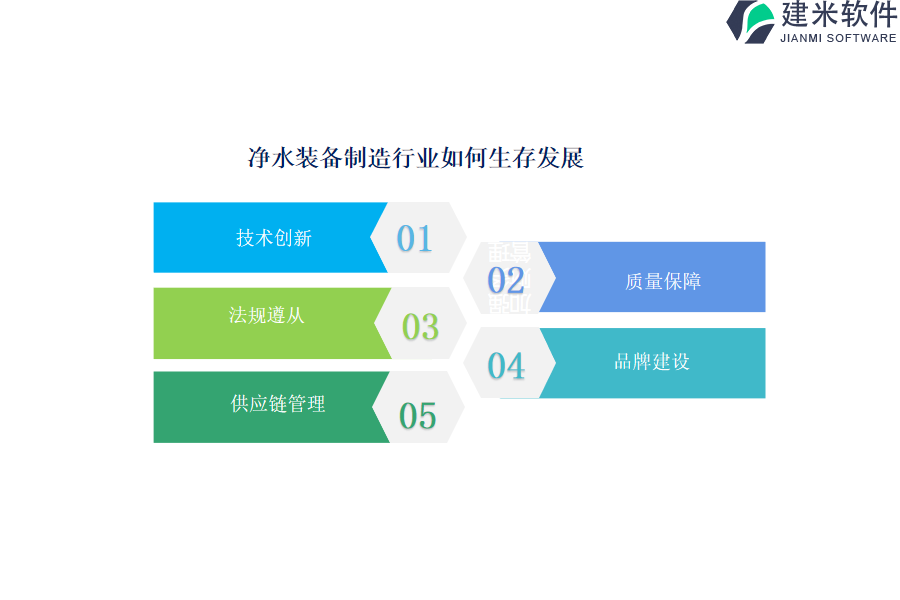 建米软件
JIANMI SOFTWARE

净水装备制造行业如何生存发展

技术创新
01

02
质量保障

法规遵从
03

04
品牌建设

供应链管理
05